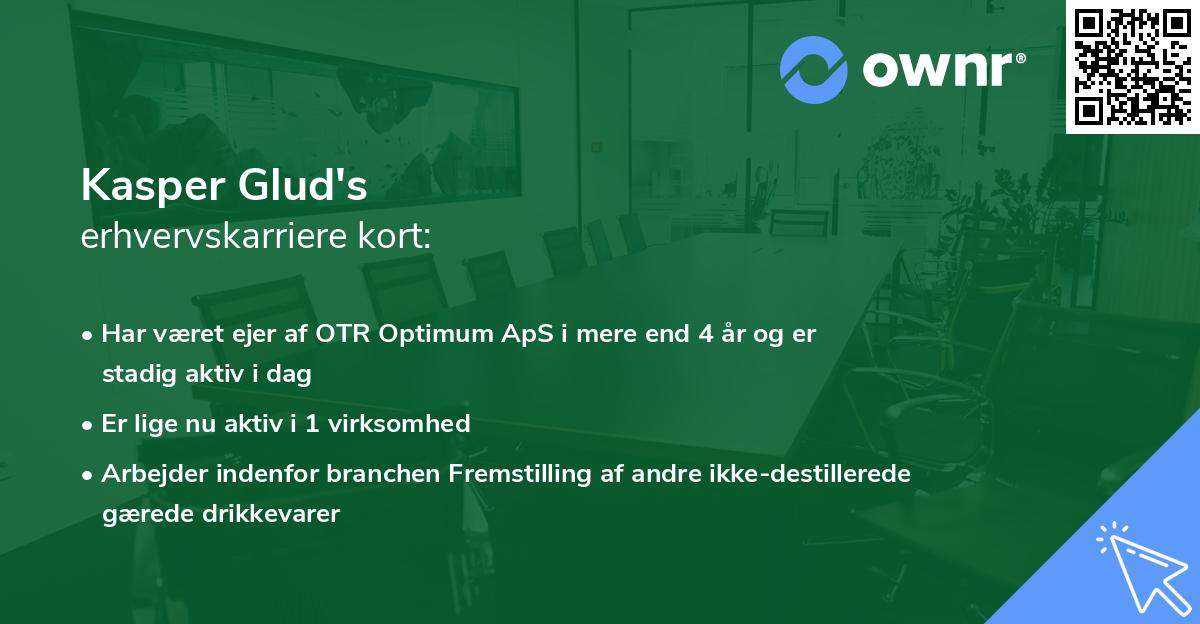 ownr®

Kasper Glud's
erhvervskarriere kort:

• Har været ejer af OTR Optimum ApS i mere end 4 år og er stadig aktiv i dag

• Er lige nu aktiv i 1 virksomhed

• Arbejder indenfor branchen Fremstilling af andre ikke-destillerede gærede drikkevarer